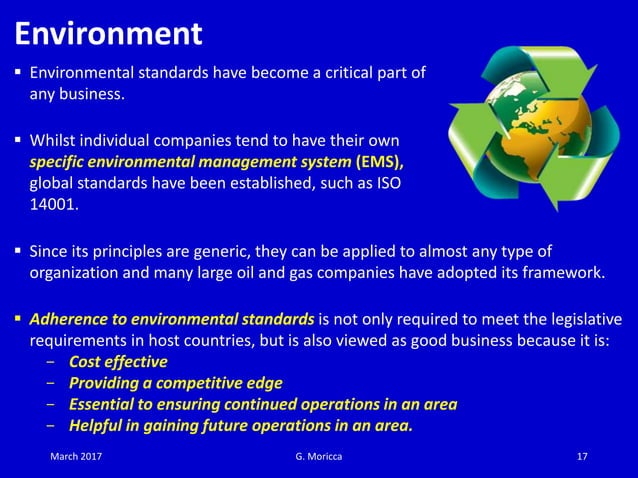 Environment

▪ Environmental standards have become a critical part of any business.

▪ Whilst individual companies tend to have their own specific environmental management system (EMS), global standards have been established, such as ISO 14001.

▪ Since its principles are generic, they can be applied to almost any type of organization and many large oil and gas companies have adopted its framework.

▪ Adherence to environmental standards is not only required to meet the legislative requirements in host countries, but is also viewed as good business because it is:
– Cost effective
– Providing a competitive edge
– Essential to ensuring continued operations in an area
– Helpful in gaining future operations in an area.

March 2017 G. Moricca 17